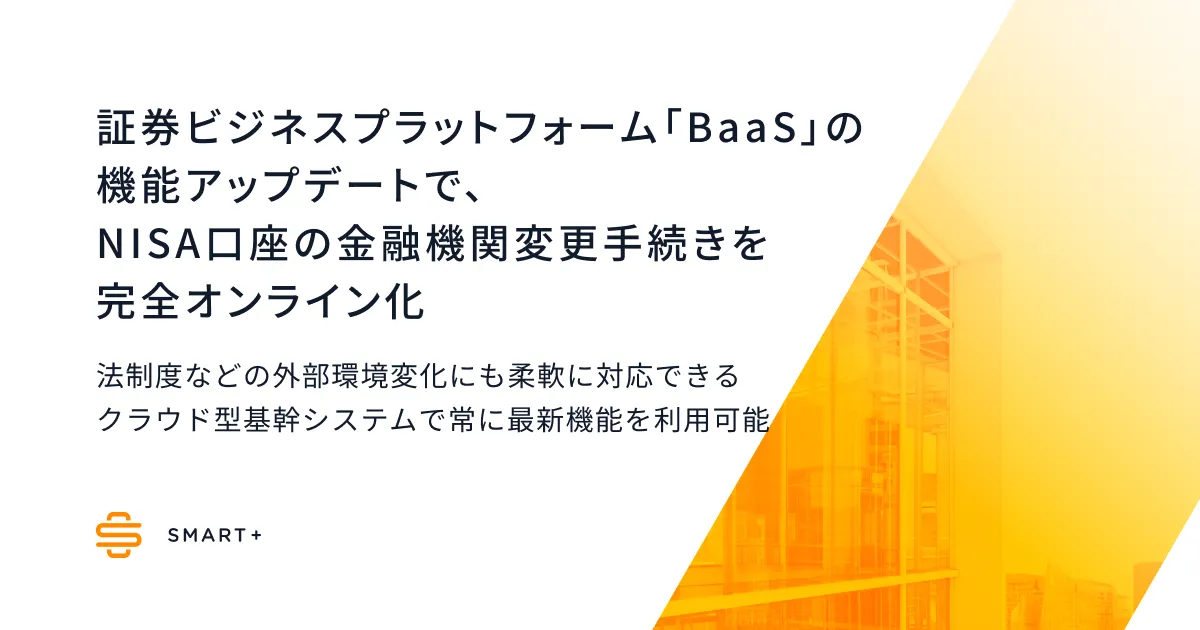 証券ビジネスプラットフォーム「BaaS」の機能アップデートで、NISA口座の金融機関変更手続きを完全オンライン化

法制度などの外部環境変化にも柔軟に対応できるクラウド型基幹システムで常に最新機能を利用可能

SMART+